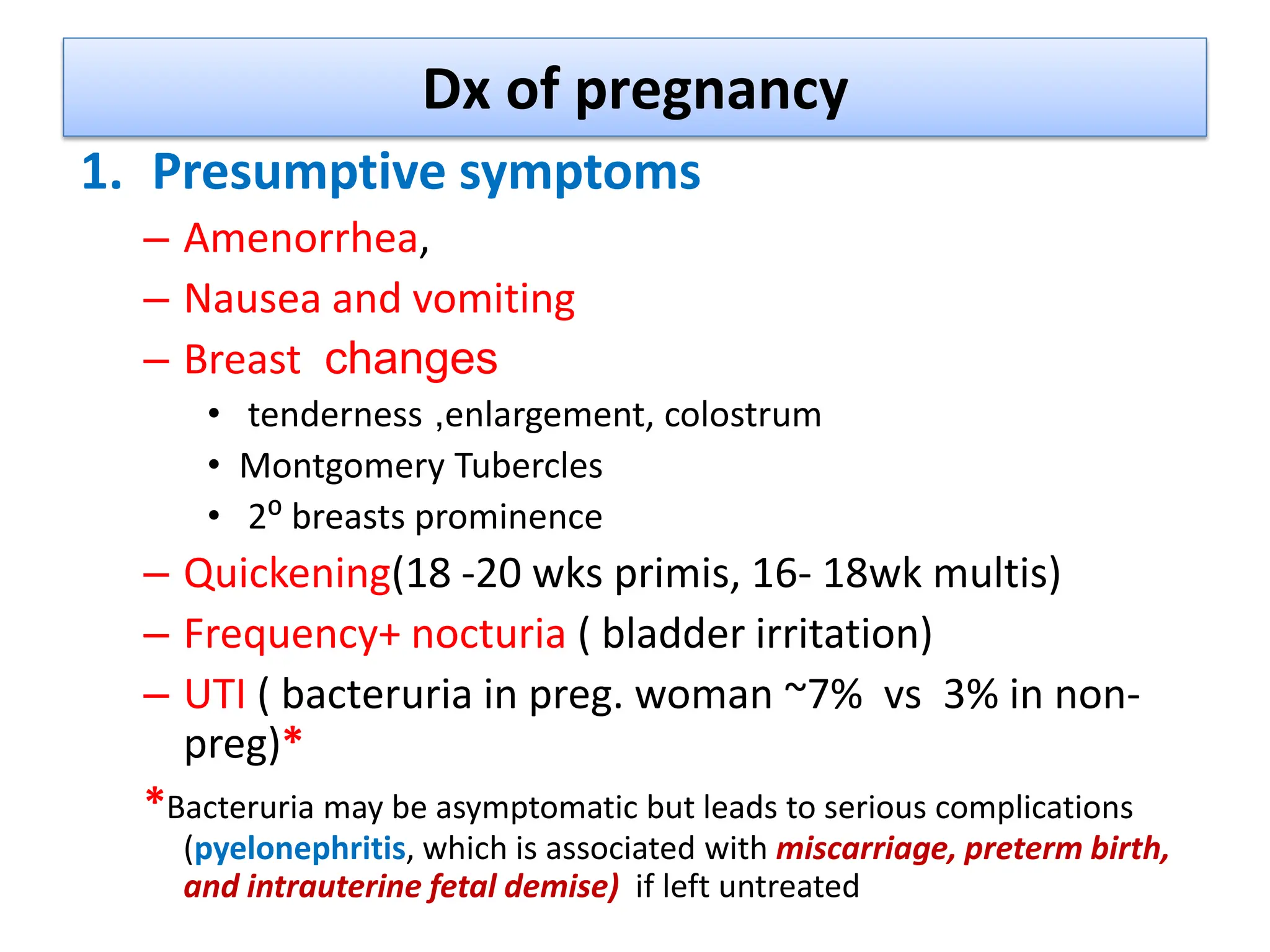 Dx of pregnancy

1. Presumptive symptoms

– Amenorrhea,
– Nausea and vomiting
– Breast changes
• tenderness ,enlargement, colostrum
• Montgomery Tubercles
• $2^o$ breasts prominence
– Quickening(18 -20 wks primis, 16- 18wk multis)
– Frequency+ nocturia ( bladder irritation)
– UTI ( bacteruria in preg. woman ~7% vs 3% in non-preg)*

*Bacteruria may be asymptomatic but leads to serious complications (pyelonephritis, which is associated with miscarriage, preterm birth, and intrauterine fetal demise) if left untreated